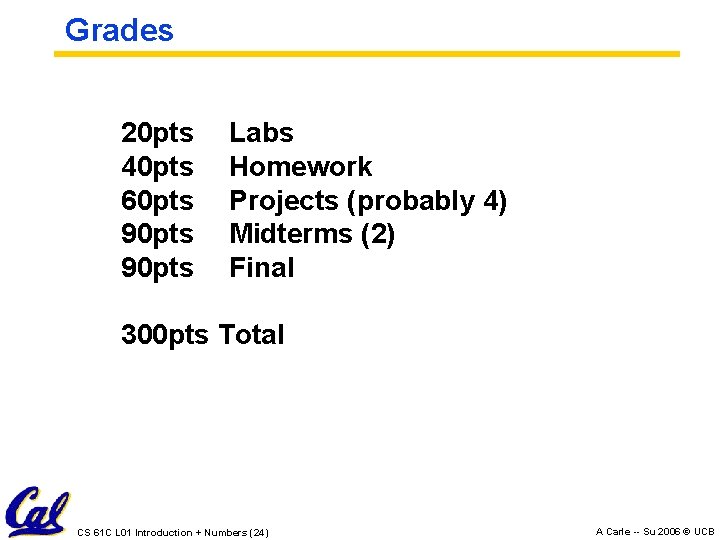 Grades

20pts Labs
40pts Homework
60pts Projects (probably 4)
90pts Midterms (2)
90pts Final

300pts Total

Cal

CS 61C L01 Introduction + Numbers (24)

A Carle -- Su 2006 © UCB